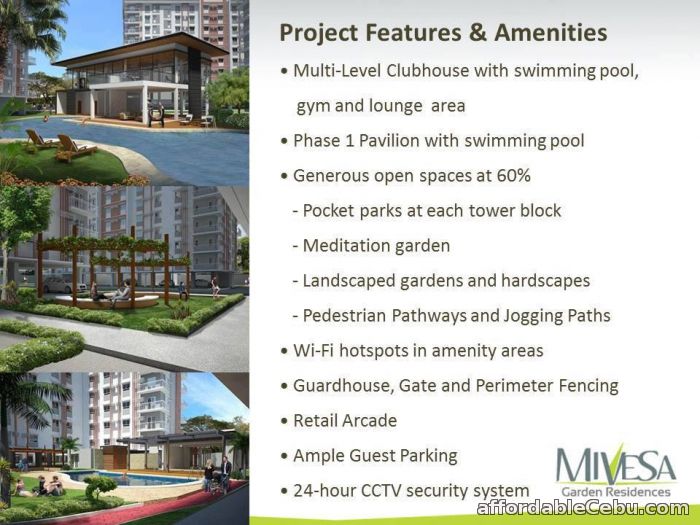 Project Features & Amenities

• Multi-Level Clubhouse with swimming pool, gym and lounge area

• Phase 1 Pavilion with swimming pool

• Generous open spaces at 60%

- Pocket parks at each tower block

- Meditation garden

- Landscaped gardens and hardscapes

- Pedestrian Pathways and Jogging Paths

• Wi-Fi hotspots in amenity areas

• Guardhouse, Gate and Perimeter Fencing

• Retail Arcade

• Ample Guest Parking

• 24-hour CCTV security system

MIVESA
Garden Residences

affordableCebu.com